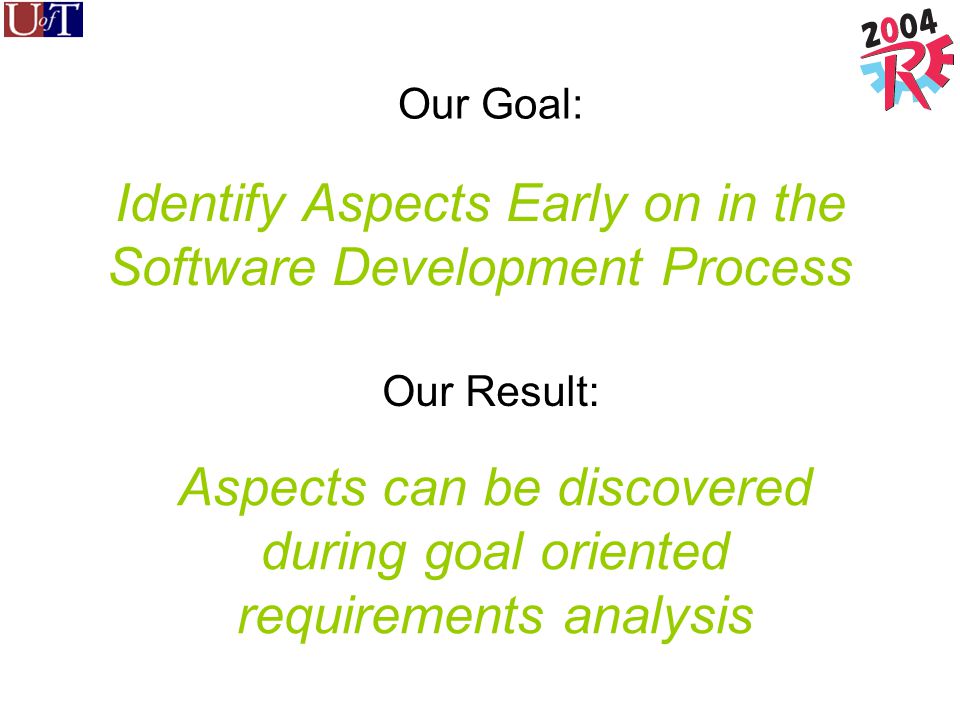 UofT

2004 RE

Our Goal:

Identify Aspects Early on in the Software Development Process

Our Result:

Aspects can be discovered during goal oriented requirements analysis